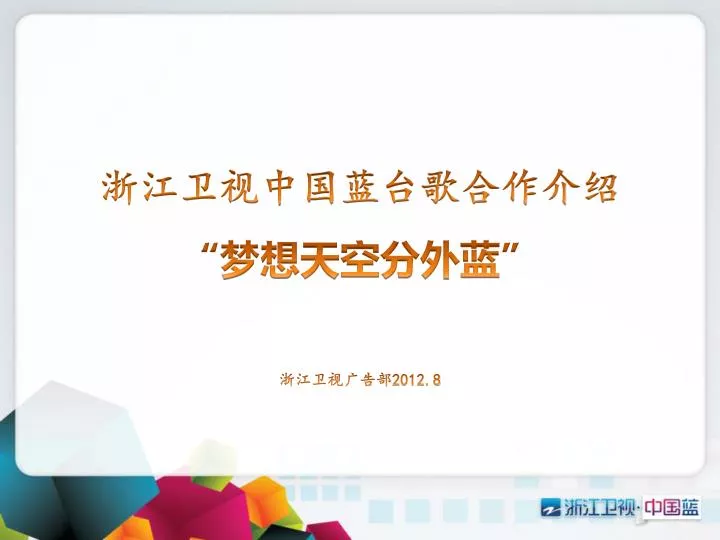 浙江卫视中国蓝台歌合作介绍

“梦想天空分外蓝”

浙江卫视广告部2012.8

浙江卫视·中国蓝